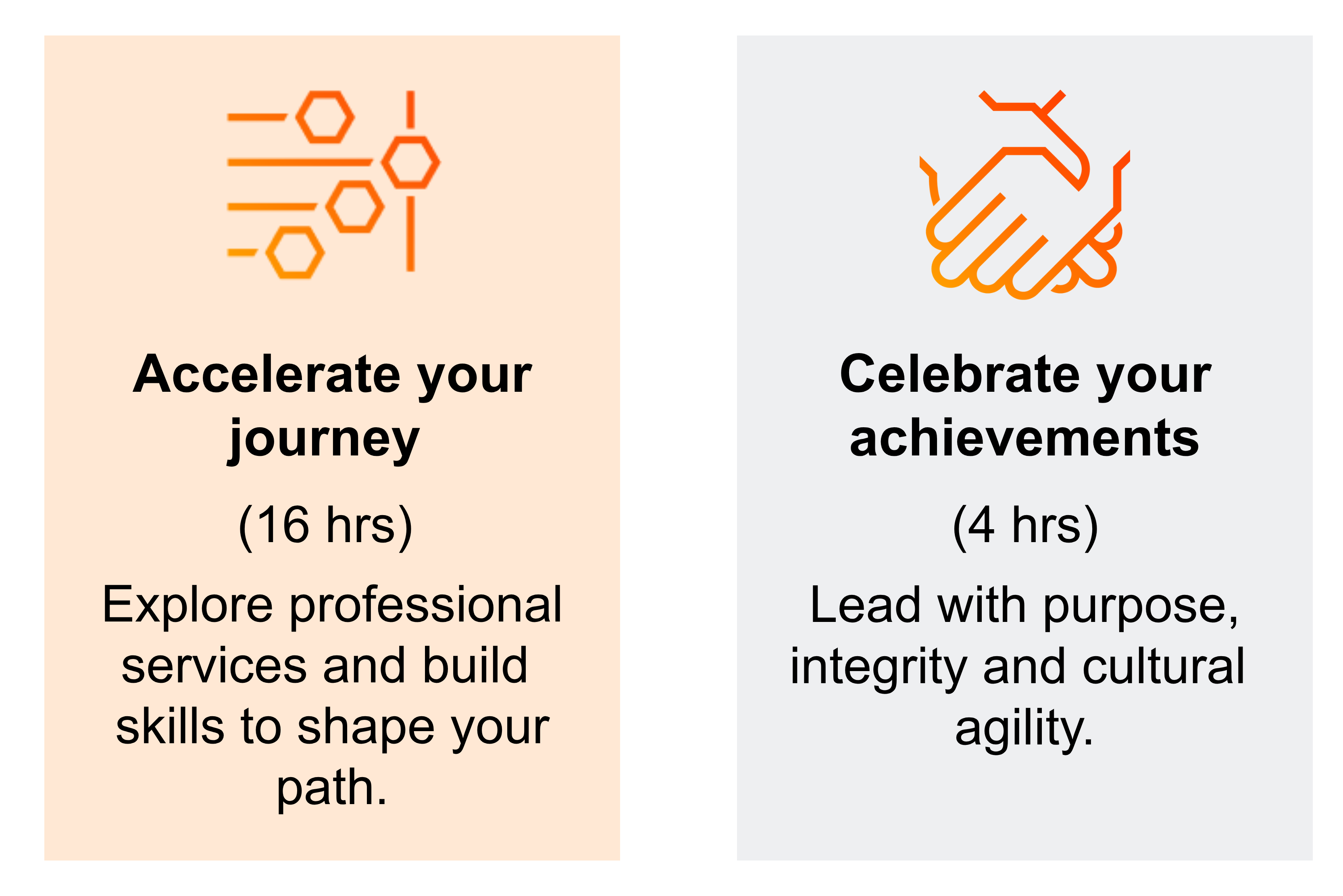 Accelerate your journey

(16 hrs)

Explore professional services and build skills to shape your path.

Celebrate your achievements

(4 hrs)

Lead with purpose, integrity and cultural agility.